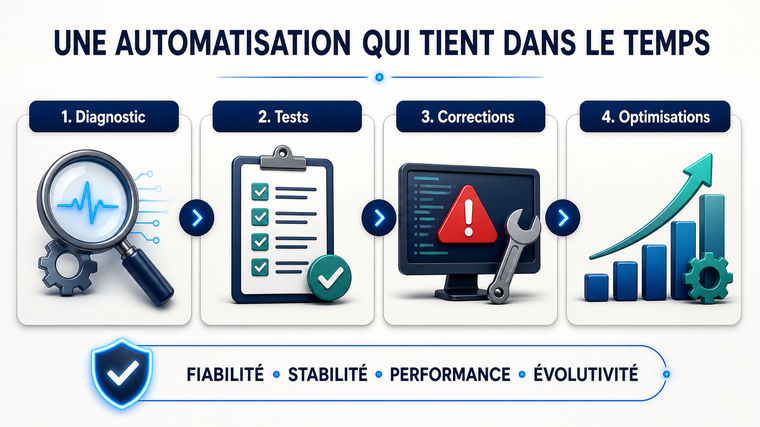 UNE AUTOMATISATION QUI TIENT DANS LE TEMPS

1. Diagnostic

2. Tests

3. Corrections

4. Optimisations

FIABILITÉ • STABILITÉ • PERFORMANCE • ÉVOLUTIVITÉ